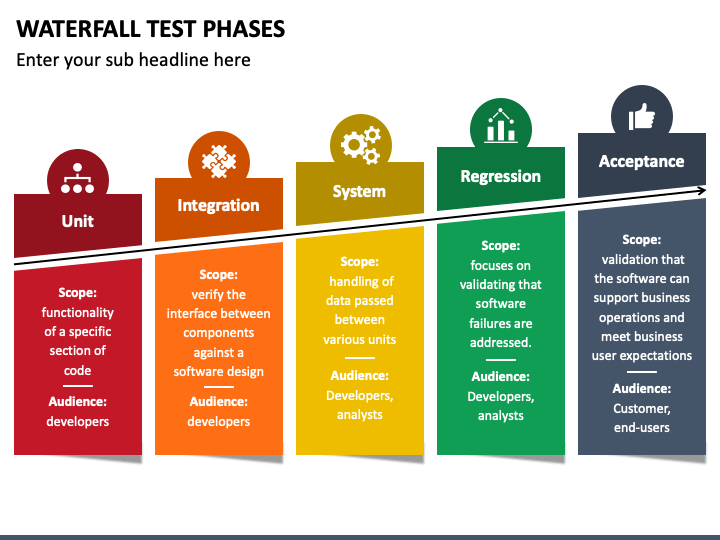 WATERFALL TEST PHASES

Enter your sub headline here

Unit

Scope: functionality of a specific section of code

Audience: developers

Integration

Scope: verify the interface between components against a software design

Audience: developers

System

Scope: handling of data passed between various units

Audience: Developers, analysts

Regression

Scope: focuses on validating that software failures are addressed.

Audience: Developers, analysts

Acceptance

Scope: validation that the software can support business operations and meet business user expectations

Audience: Customer, end-users